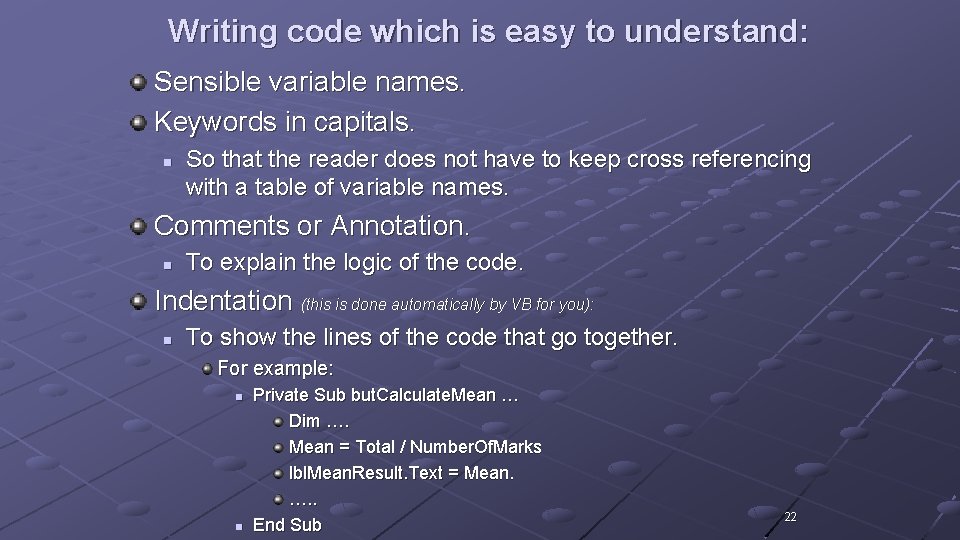 Writing code which is easy to understand:

Sensible variable names.

Keywords in capitals.

So that the reader does not have to keep cross referencing with a table of variable names.

Comments or Annotation.

To explain the logic of the code.

Indentation (this is done automatically by VB for you):

To show the lines of the code that go together.

For example:

Private Sub butCalculateMean …

Dim ….

Mean = Total / NumberOfMarks

lblMeanResult.Text = Mean.

…..

End Sub

22